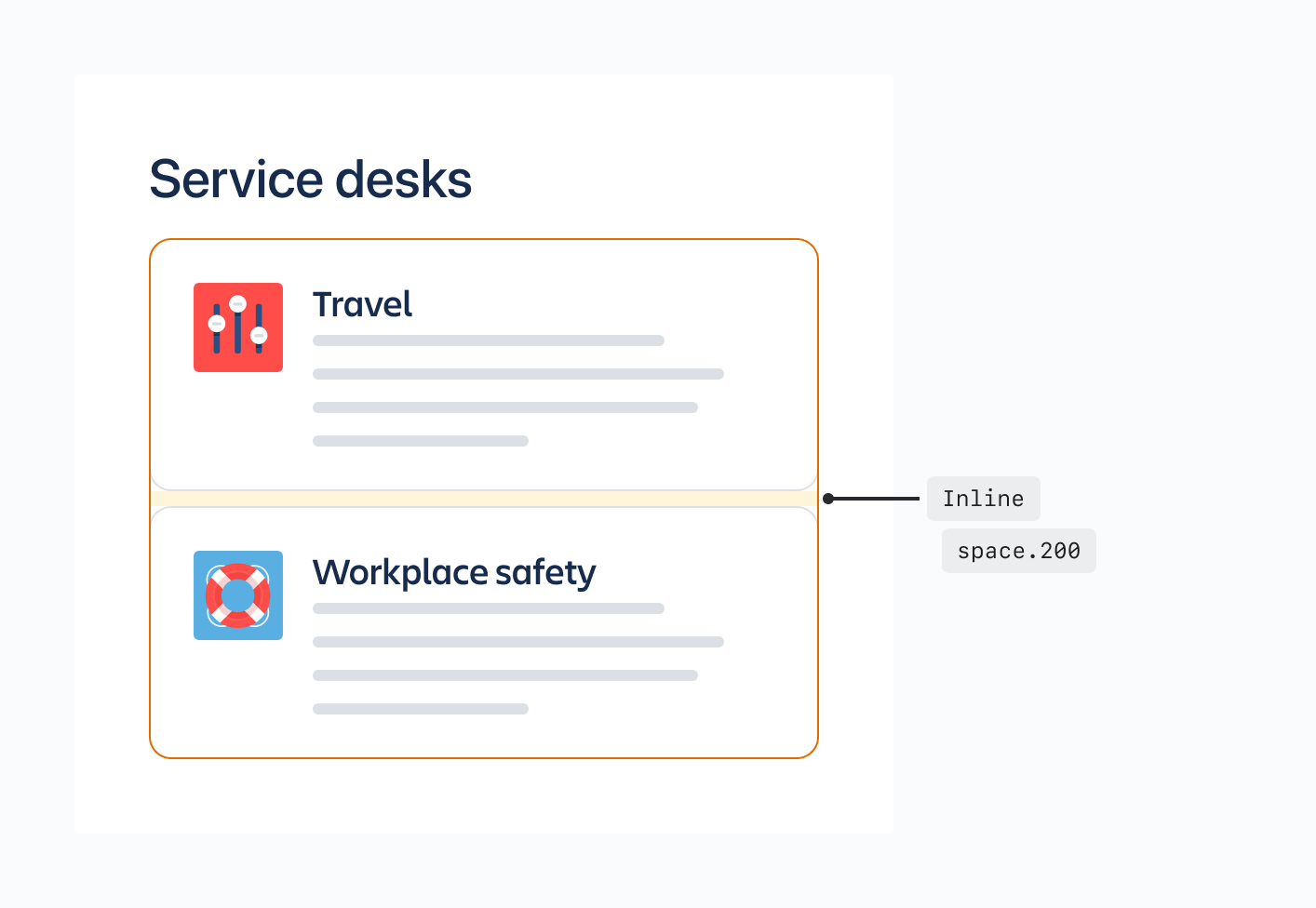 Service desks

Travel

Workplace safety

Inline

space.200